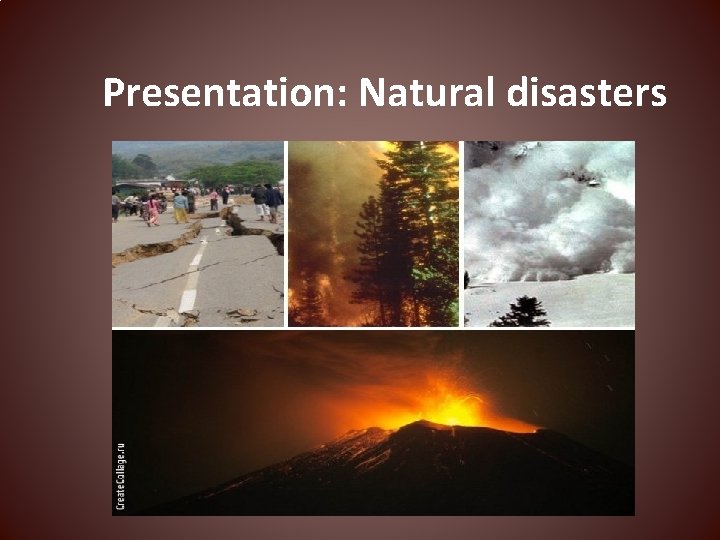 Presentation: Natural disasters

CreateCollage.ru